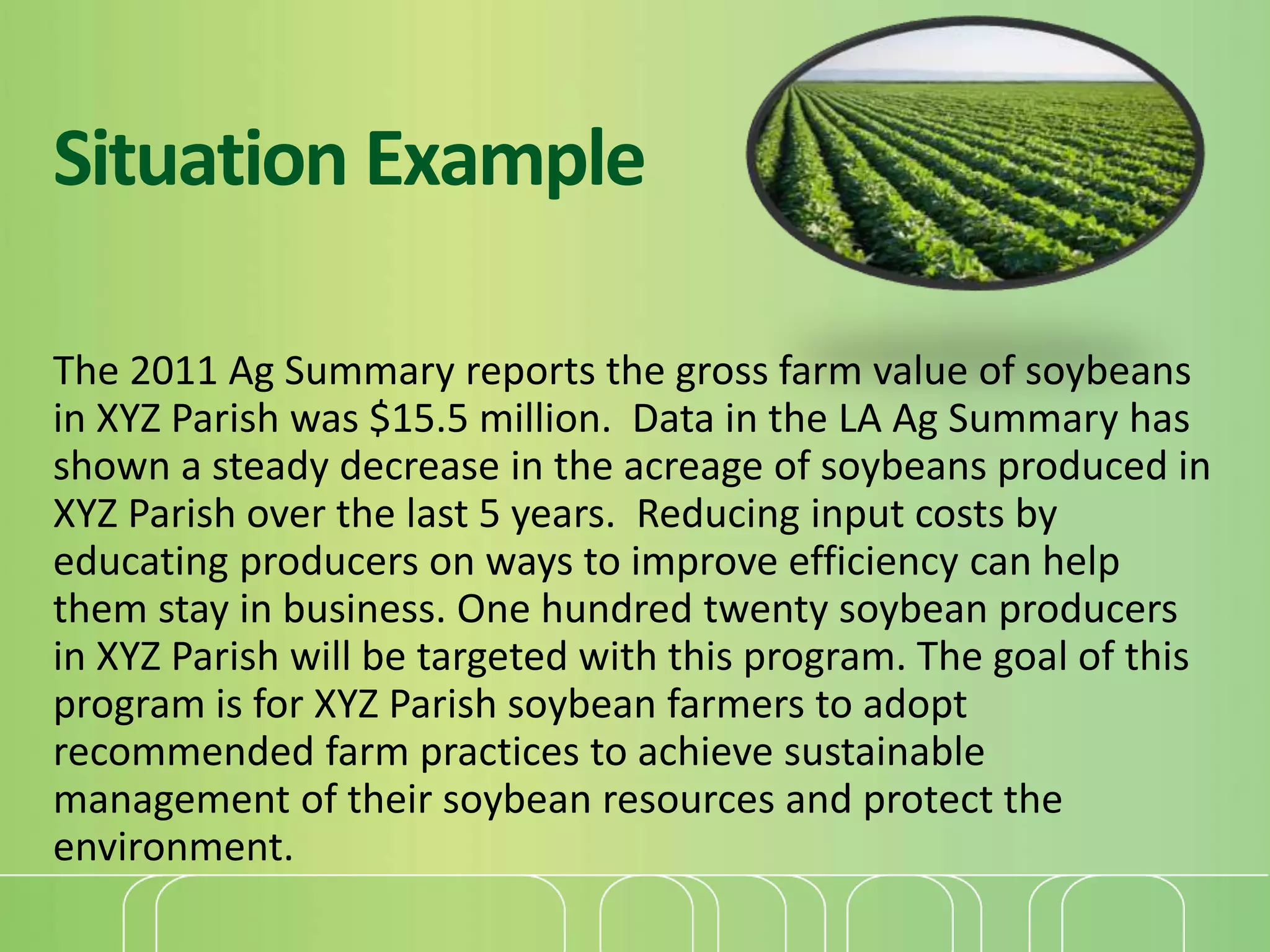 Situation Example

The 2011 Ag Summary reports the gross farm value of soybeans in XYZ Parish was \$15.5 million.  Data in the LA Ag Summary has shown a steady decrease in the acreage of soybeans produced in XYZ Parish over the last 5 years.  Reducing input costs by educating producers on ways to improve efficiency can help them stay in business. One hundred twenty soybean producers in XYZ Parish will be targeted with this program. The goal of this program is for XYZ Parish soybean farmers to adopt recommended farm practices to achieve sustainable management of their soybean resources and protect the environment.